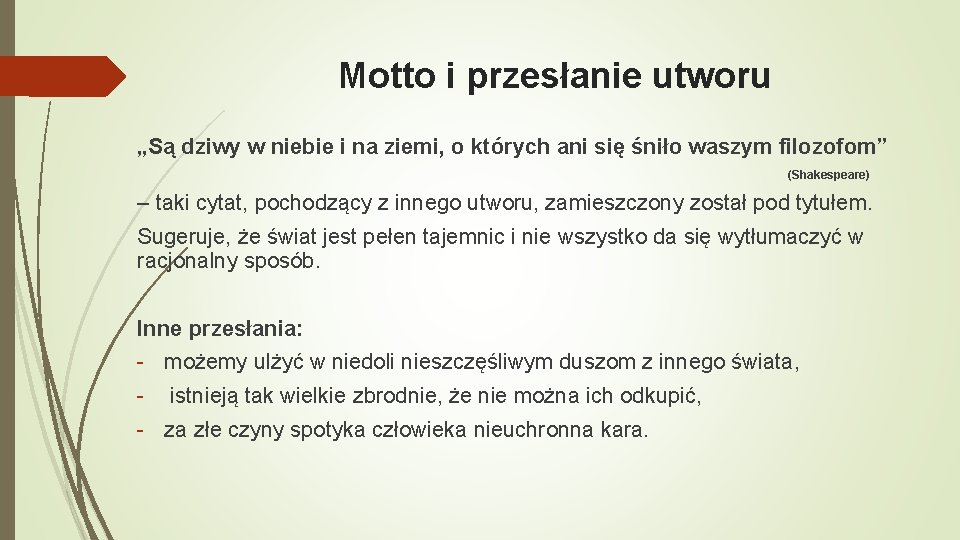 Motto i przesłanie utworu

„Są dziwy w niebie i na ziemi, o których ani się śniło waszym filozofom”

(Shakespeare)

– taki cytat, pochodzący z innego utworu, zamieszczony został pod tytułem. Sugeruje, że świat jest pełen tajemnic i nie wszystko da się wytłumaczyć w racjonalny sposób.

Inne przesłania:

- możemy ulżyć w niedoli nieszczęśliwym duszom z innego świata,
- istnieją tak wielkie zbrodnie, że nie można ich odkupić,
- za złe czyny spotyka człowieka nieuchronna kara.